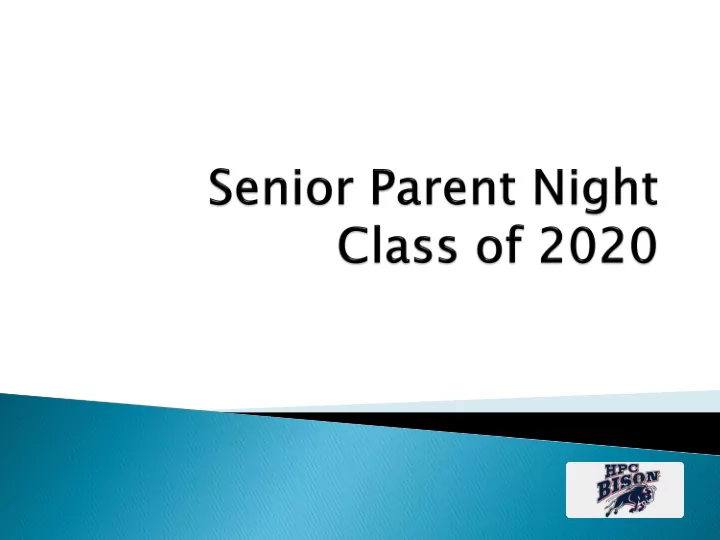 Senior Parent Night
Class of 2020

HPC
BISON